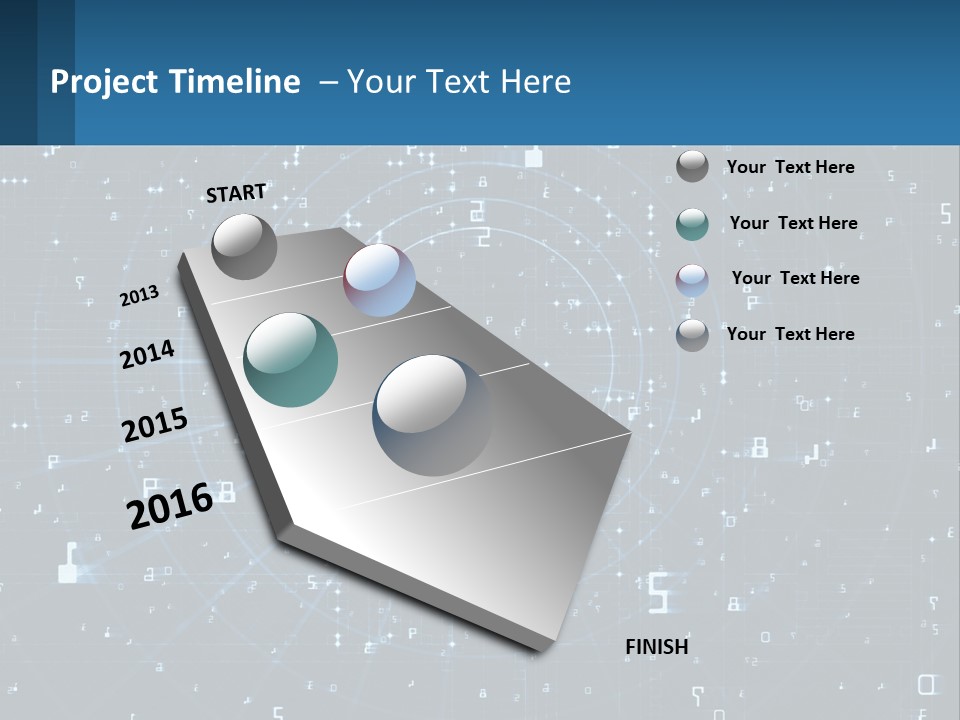 Project Timeline – Your Text Here

START

2013

2014

2015

2016

FINISH

Your Text Here

Your Text Here

Your Text Here

Your Text Here